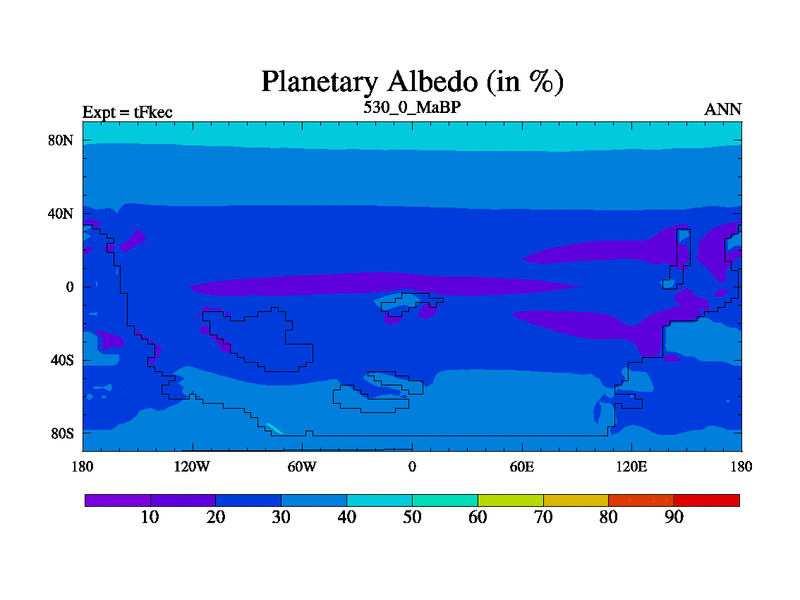 Planetary Albedo (in %)

Expt = tFkec

530_0_MaBP

ANN

80N
40N
0
40S
80S

180
120W
60W
0
60E
120E
180

10
20
30
40
50
60
70
80
90